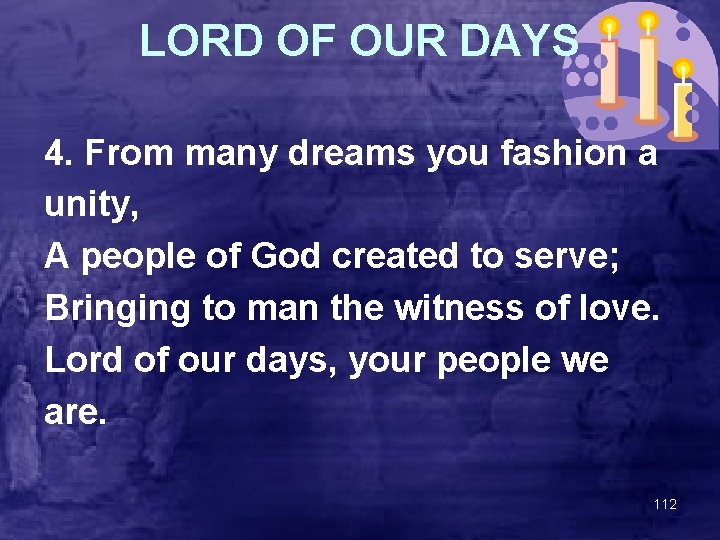 LORD OF OUR DAYS

4. From many dreams you fashion a unity,
A people of God created to serve;
Bringing to man the witness of love.
Lord of our days, your people we are.

112